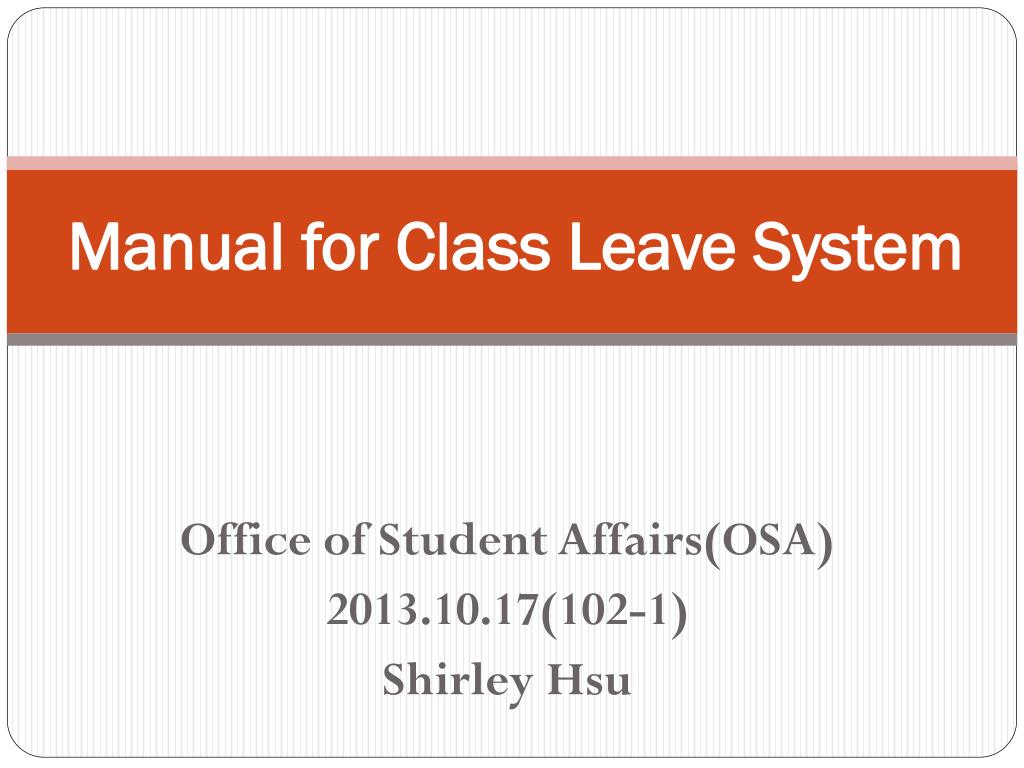 Manual for Class Leave System

Office of Student Affairs(OSA)
2013.10.17(102-1)
Shirley Hsu